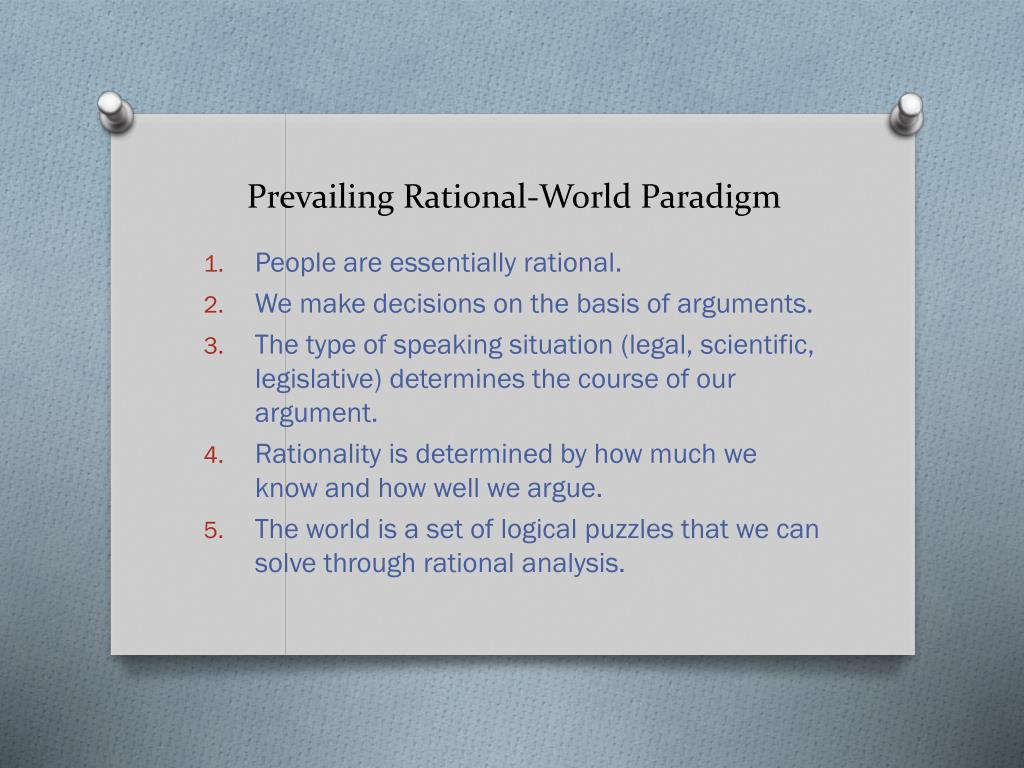 Prevailing Rational-World Paradigm

1. People are essentially rational.
2. We make decisions on the basis of arguments.
3. The type of speaking situation (legal, scientific, legislative) determines the course of our argument.
4. Rationality is determined by how much we know and how well we argue.
5. The world is a set of logical puzzles that we can solve through rational analysis.